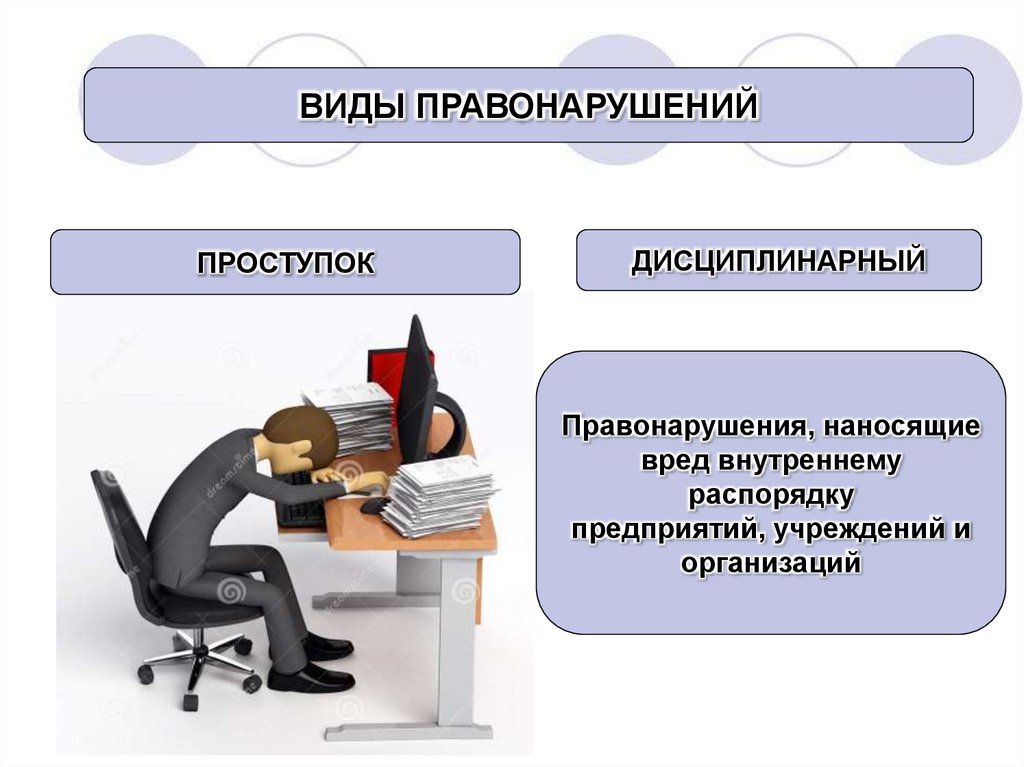 ВИДЫ ПРАВОНАРУШЕНИЙ

ПРОСТУПОК

ДИСЦИПЛИНАРНЫЙ

Правонарушения, наносящие вред внутреннему распорядку предприятий, учреждений и организаций